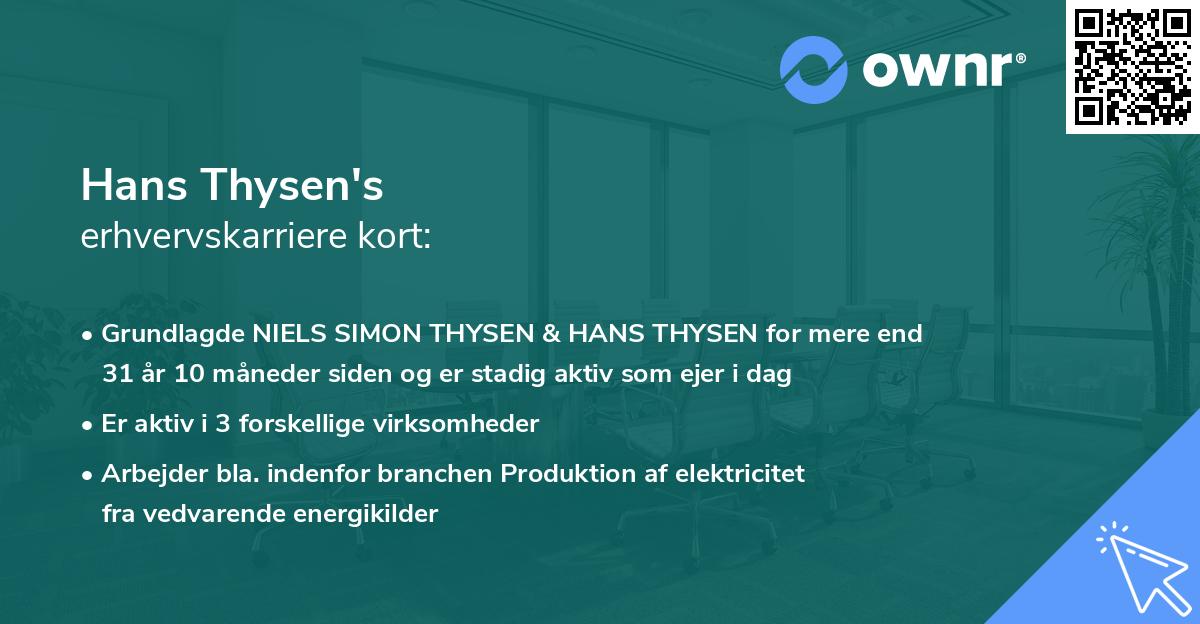 ownr®

Hans Thysen's
erhvervskarriere kort:

• Grundlagde NIELS SIMON THYSEN & HANS THYSEN for mere end 31 år 10 måneder siden og er stadig aktiv som ejer i dag

• Er aktiv i 3 forskellige virksomheder

• Arbejder bla. indenfor branchen Produktion af elektricitet fra vedvarende energikilder